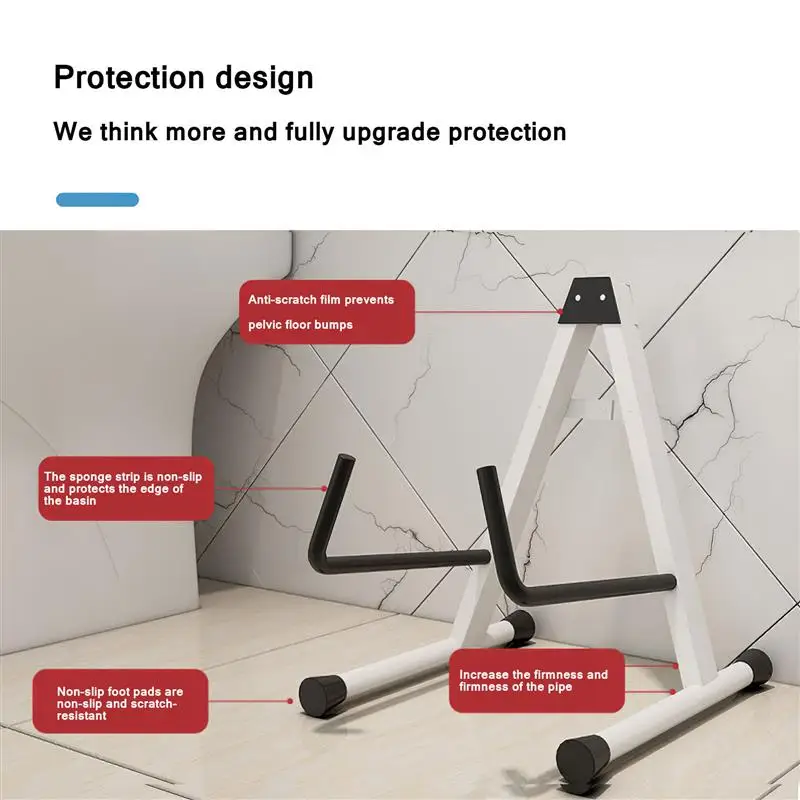 Protection design

We think more and fully upgrade protection

Anti-scratch film prevents pelvic floor bumps

The sponge strip is non-slip and protects the edge of the basin

Non-slip foot pads are non-slip and scratch-resistant

Increase the firmness and firmness of the pipe